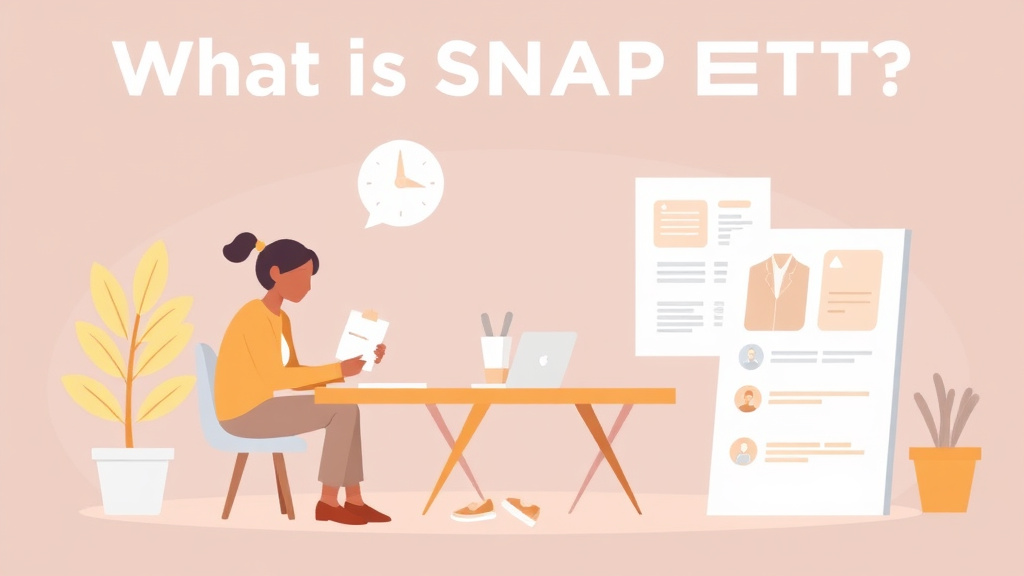 What is SNAP ETT?